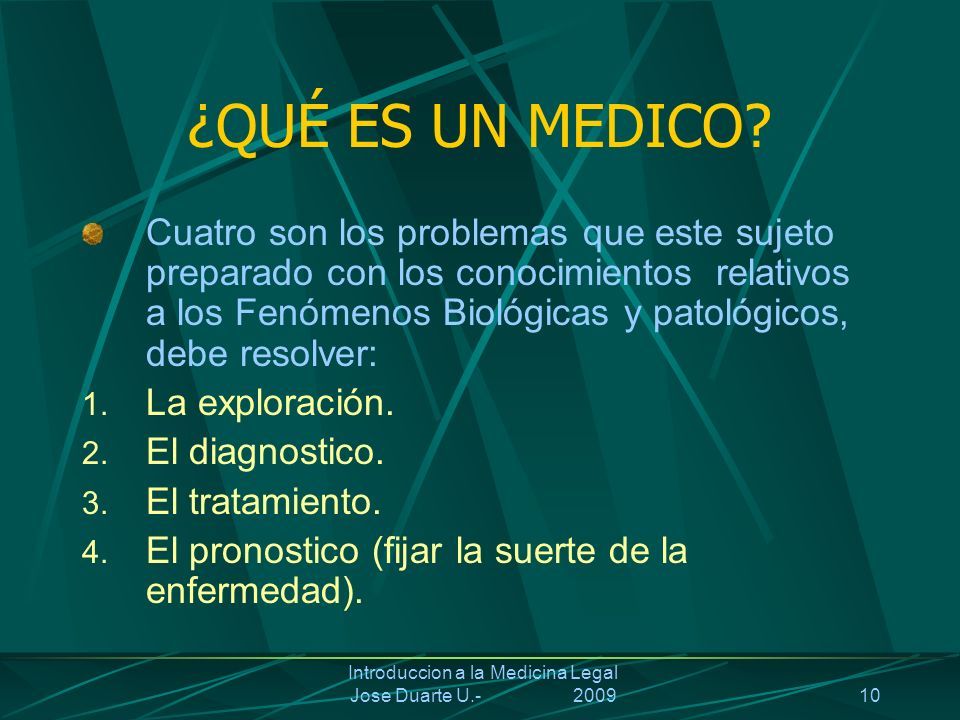 ¿QUÉ ES UN MEDICO?

Cuatro son los problemas que este sujeto preparado con los conocimientos relativos a los Fenómenos Biológicas y patológicos, debe resolver:

1. La exploración.
2. El diagnostico.
3. El tratamiento.
4. El pronostico (fijar la suerte de la enfermedad).

Introduccion a la Medicina Legal
Jose Duarte U.- 2009
10